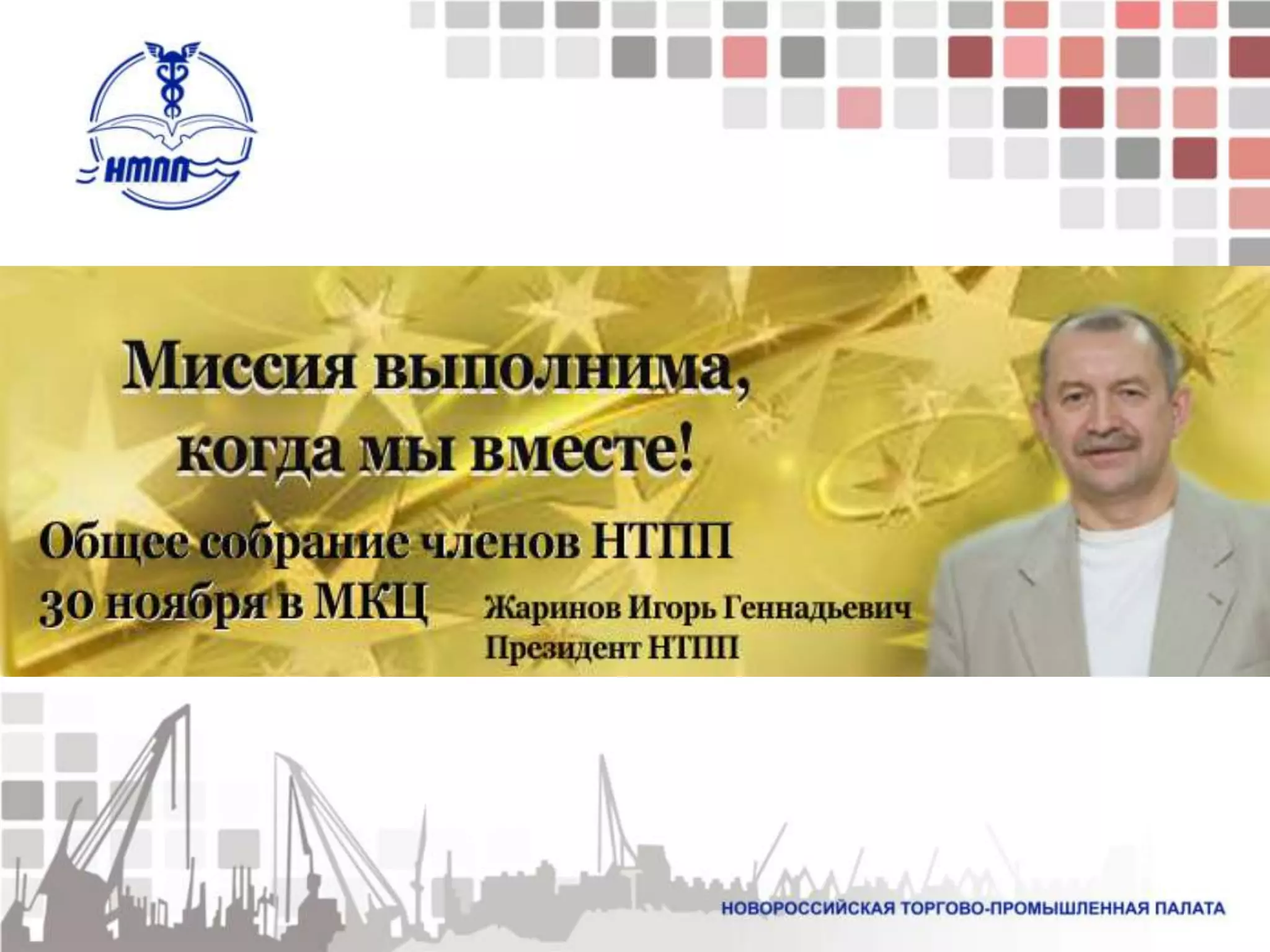 НТПП

Миссия выполнима, когда мы вместе!

Общее собрание членов НТПП
30 ноября в МКЦ

Жаринов Игорь Геннадьевич
Президент НТПП

НОВОРОССИЙСКАЯ ТОРГОВО-ПРОМЫШЛЕННАЯ ПАЛАТА